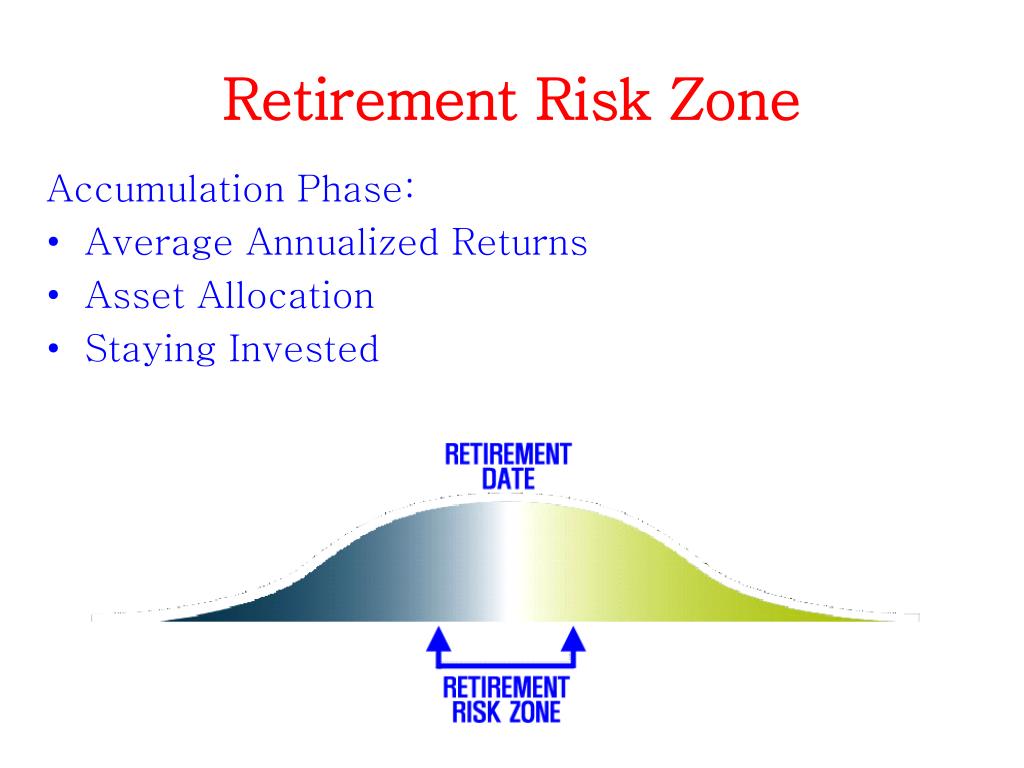 Retirement Risk Zone

Accumulation Phase:
• Average Annualized Returns
• Asset Allocation
• Staying Invested

RETIREMENT DATE

RETIREMENT RISK ZONE